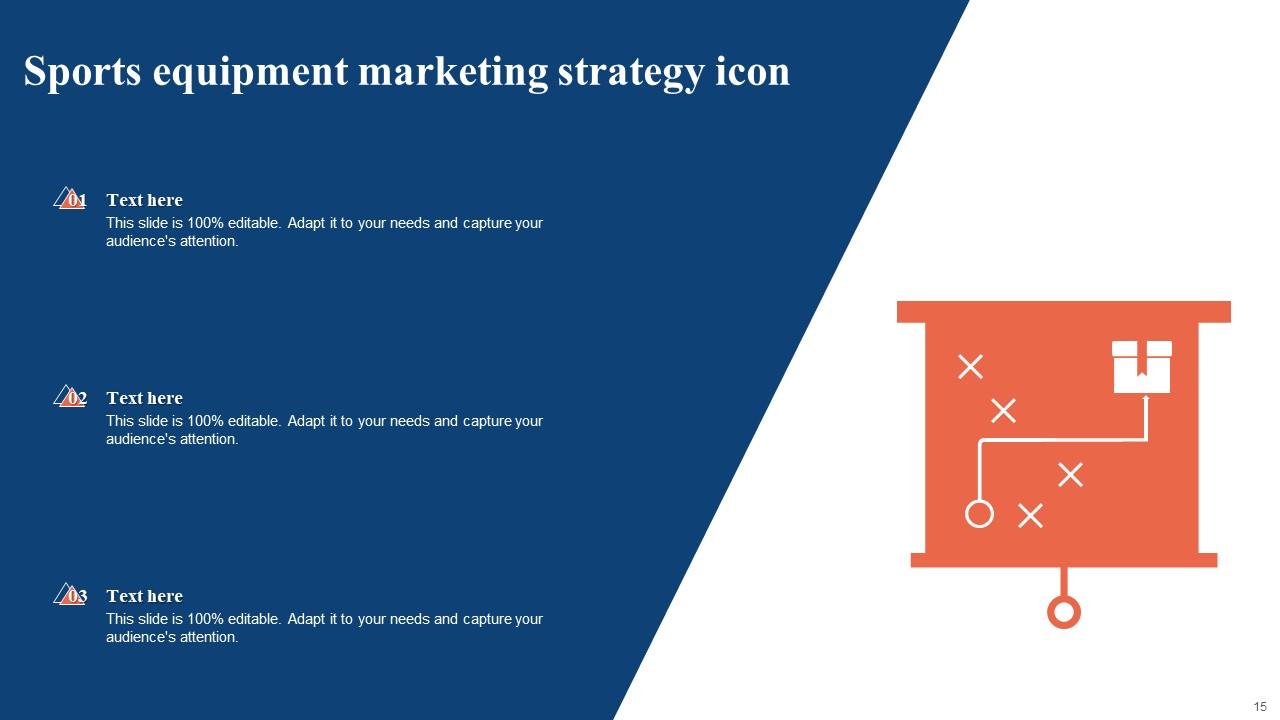 Sports equipment marketing strategy icon

01 Text here
This slide is 100% editable. Adapt it to your needs and capture your audience's attention.

02 Text here
This slide is 100% editable. Adapt it to your needs and capture your audience's attention.

03 Text here
This slide is 100% editable. Adapt it to your needs and capture your audience's attention.

15